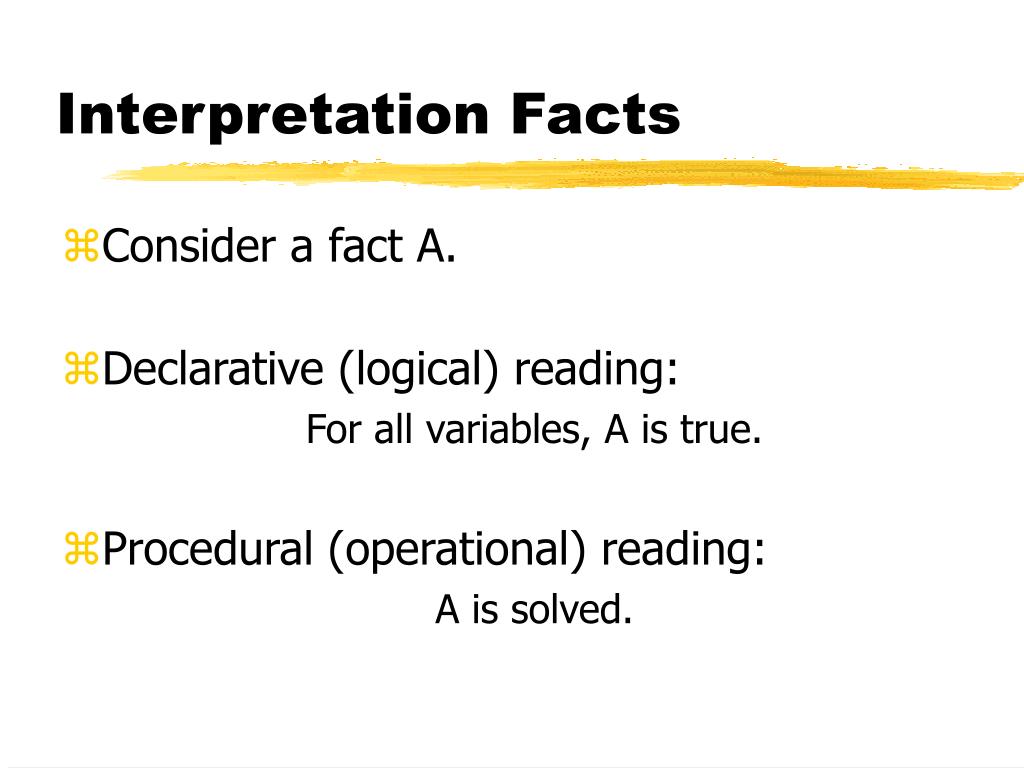 Interpretation Facts

⌘Consider a fact A.

⌘Declarative (logical) reading:
For all variables, A is true.

⌘Procedural (operational) reading:
A is solved.